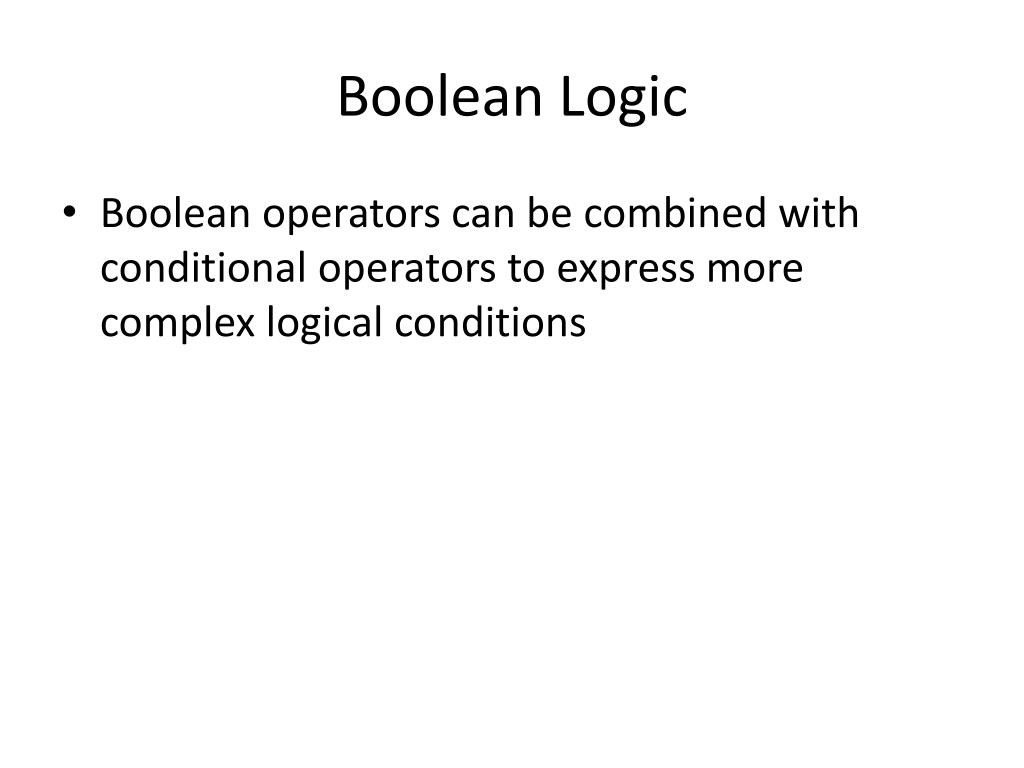 Boolean Logic

• Boolean operators can be combined with conditional operators to express more complex logical conditions